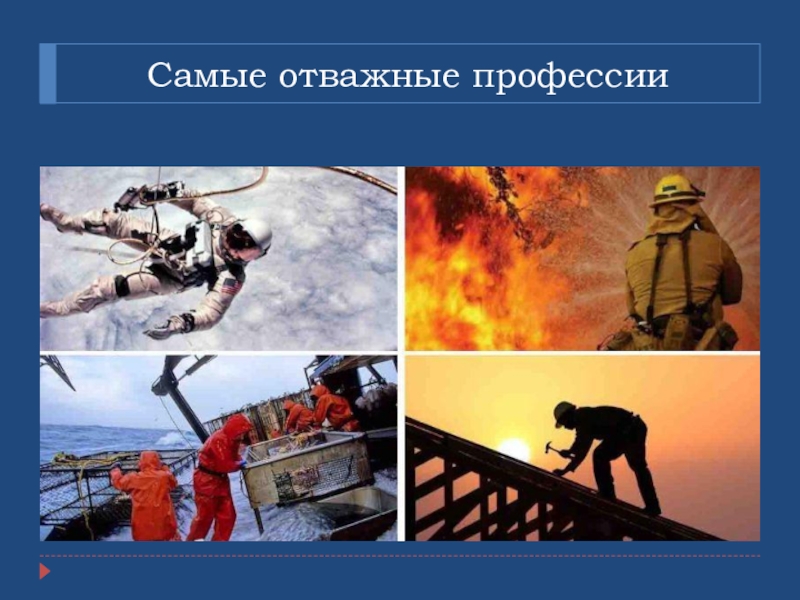 Самые отважные профессии